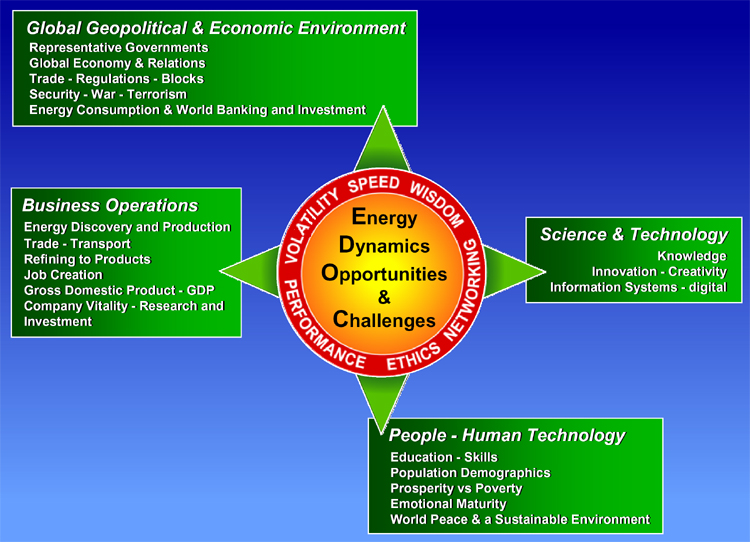 Global Geopolitical & Economic Environment
Representative Governments
Global Economy & Relations
Trade - Regulations - Blocks
Security - War - Terrorism
Energy Consumption & World Banking and Investment

Business Operations
Energy Discovery and Production
Trade - Transport
Refining to Products
Job Creation
Gross Domestic Product - GDP
Company Vitality - Research and Investment

VOLATILITY SPEED WISDOM NETWORKING ETHICS PERFORMANCE

Energy
Dynamics
Opportunities
&
Challenges

Science & Technology
Knowledge
Innovation - Creativity
Information Systems - digital

People - Human Technology
Education - Skills
Population Demographics
Prosperity vs Poverty
Emotional Maturity
World Peace & a Sustainable Environment